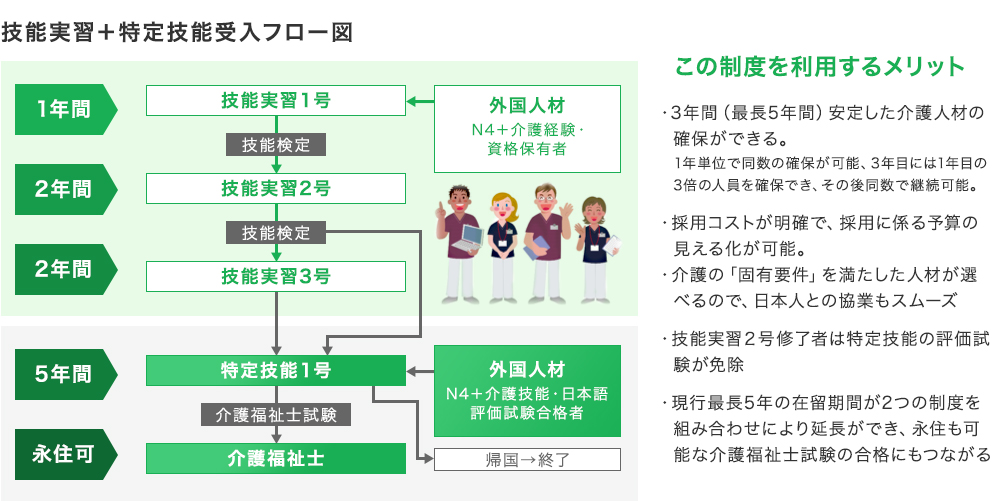 技能実習＋特定技能受入フロー図

1年間

技能実習1号

外国人材
N4＋介護経験・資格保有者

技能検定

2年間

技能実習2号

技能検定

2年間

技能実習3号

5年間

特定技能1号

外国人材
N4＋介護技能・日本語評価試験合格者

介護福祉士試験

永住可

介護福祉士

帰国→終了

この制度を利用するメリット

・3年間（最長5年間）安定した介護人材の確保ができる。
1年単位で同数の確保が可能、3年目には1年目の3倍の人員を確保でき、その後同数で継続可能。

・採用コストが明確で、採用に係る予算の見える化が可能。

・介護の「固有要件」を満たした人材が選べるので、日本人との協業もスムーズ

・技能実習２号修了者は特定技能の評価試験が免除

・現行最長5年の在留期間が2つの制度を組み合わせにより延長ができ、永住も可能な介護福祉士試験の合格にもつながる